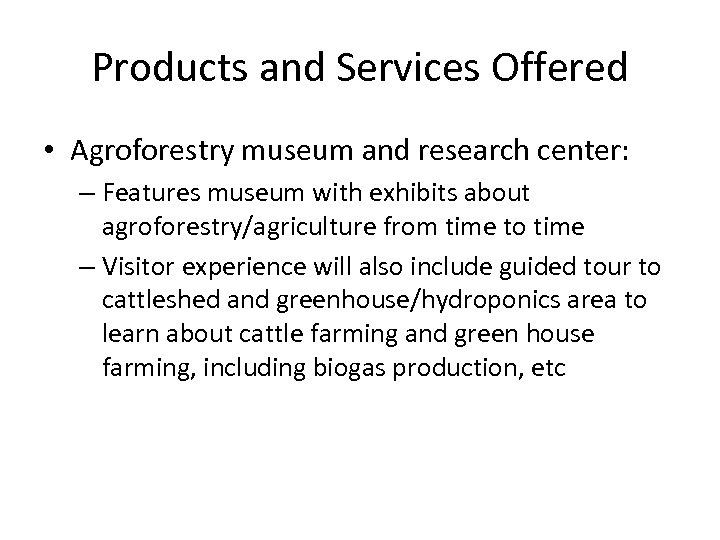 Products and Services Offered

• Agroforestry museum and research center:
– Features museum with exhibits about agroforestry/agriculture from time to time
– Visitor experience will also include guided tour to cattleshed and greenhouse/hydroponics area to learn about cattle farming and green house farming, including biogas production, etc